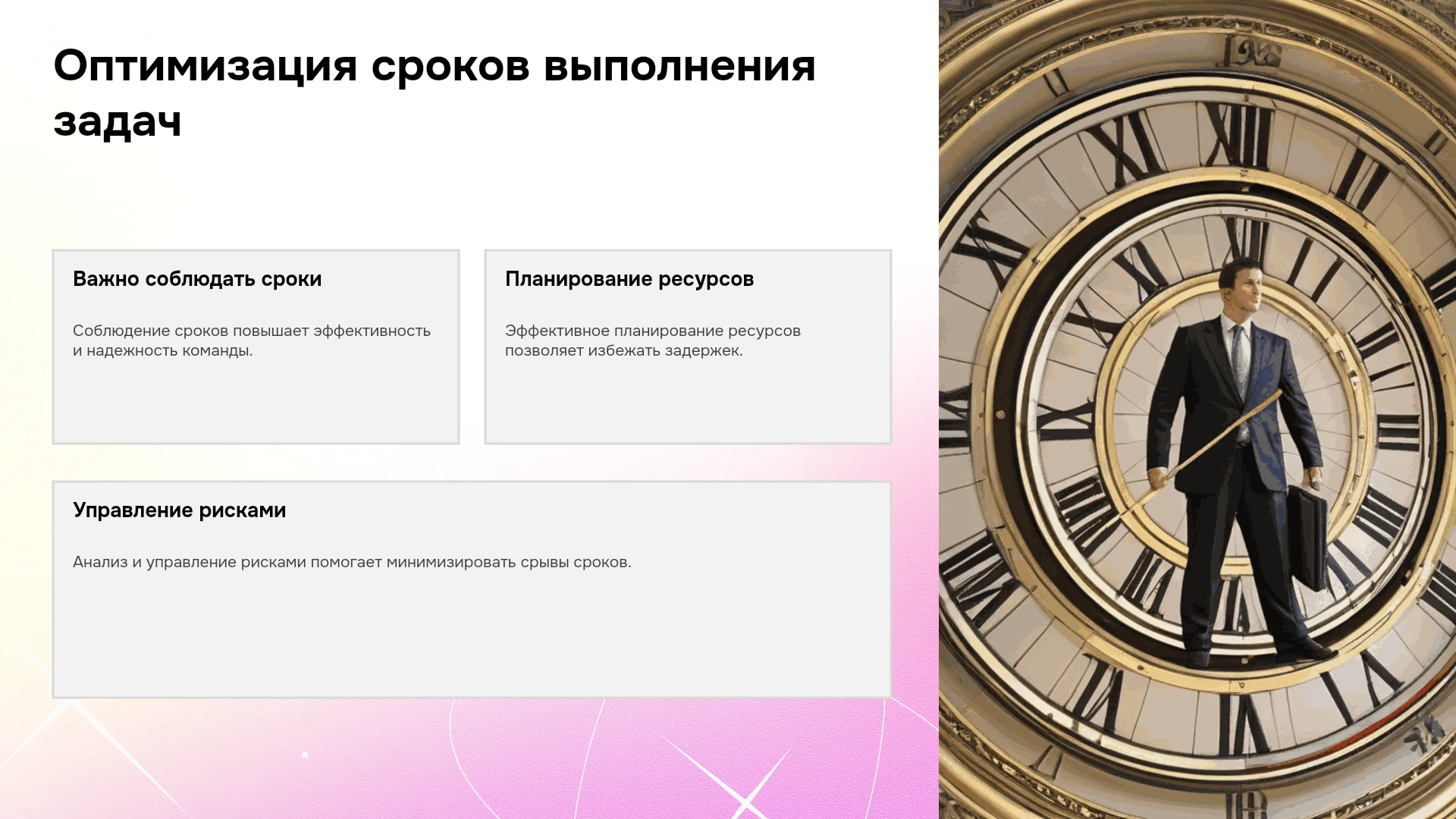 Оптимизация сроков выполнения задач

Важно соблюдать сроки

Соблюдение сроков повышает эффективность и надежность команды.

Планирование ресурсов

Эффективное планирование ресурсов позволяет избежать задержек.

Управление рисками

Анализ и управление рисками помогает минимизировать срывы сроков.